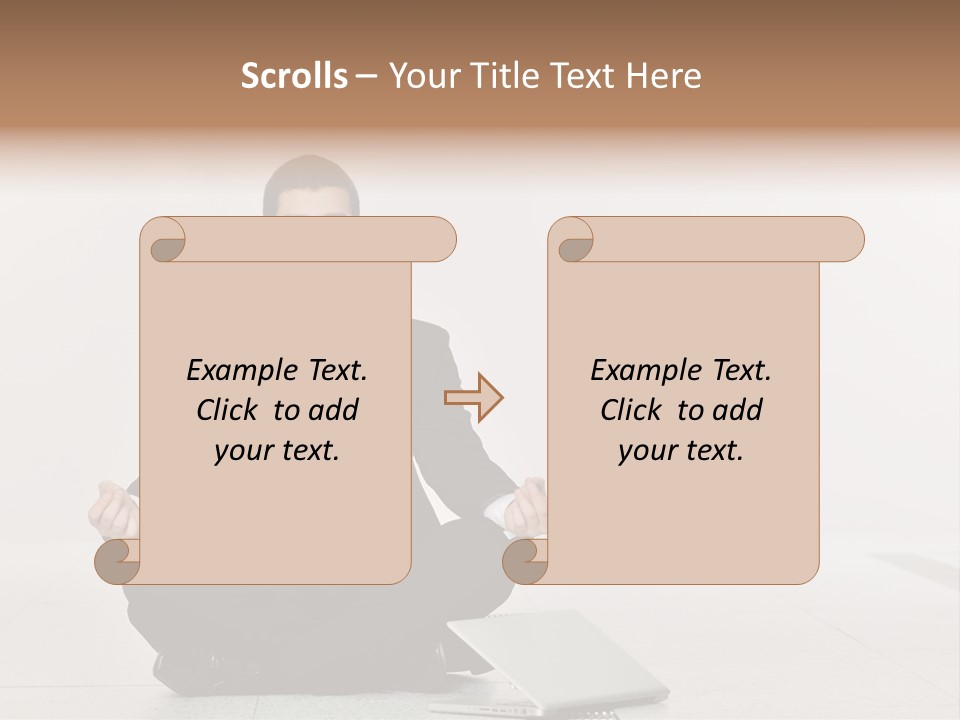 Scrolls – Your Title Text Here

Example Text. Click to add your text.

Example Text. Click to add your text.